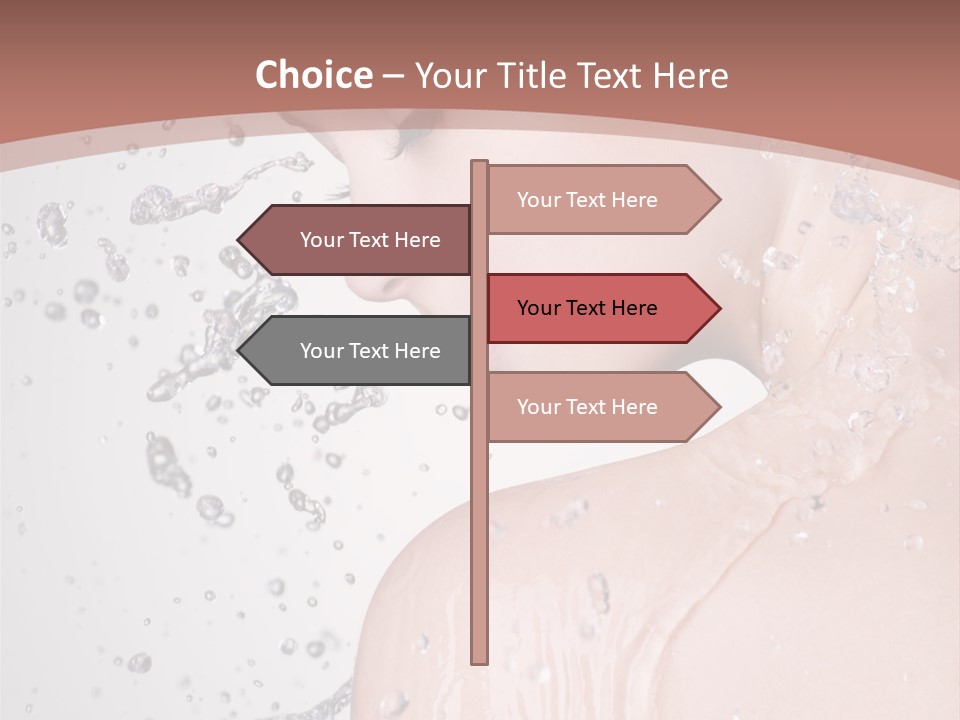 Choice – Your Title Text Here

Your Text Here

Your Text Here

Your Text Here

Your Text Here

Your Text Here